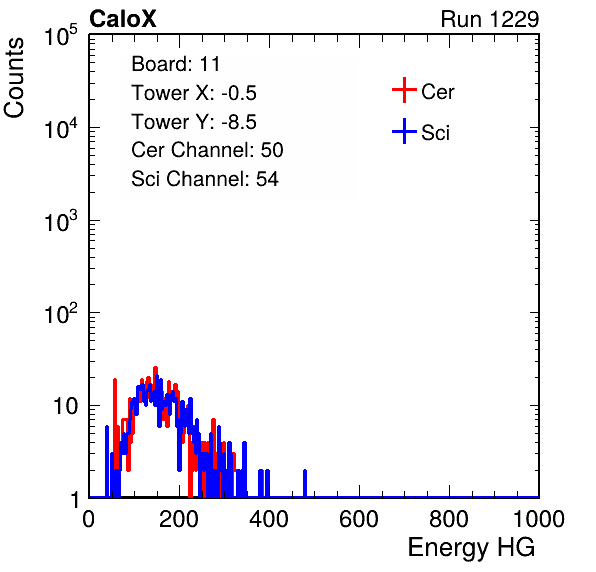 CaloX

Run 1229

Counts

$10^5$

$10^4$

$10^3$

$10^2$

10

1

Board: 11
Tower X: -0.5
Tower Y: -8.5
Cer Channel: 50
Sci Channel: 54

Cer

Sci

0

200

400

600

800

1000

Energy HG